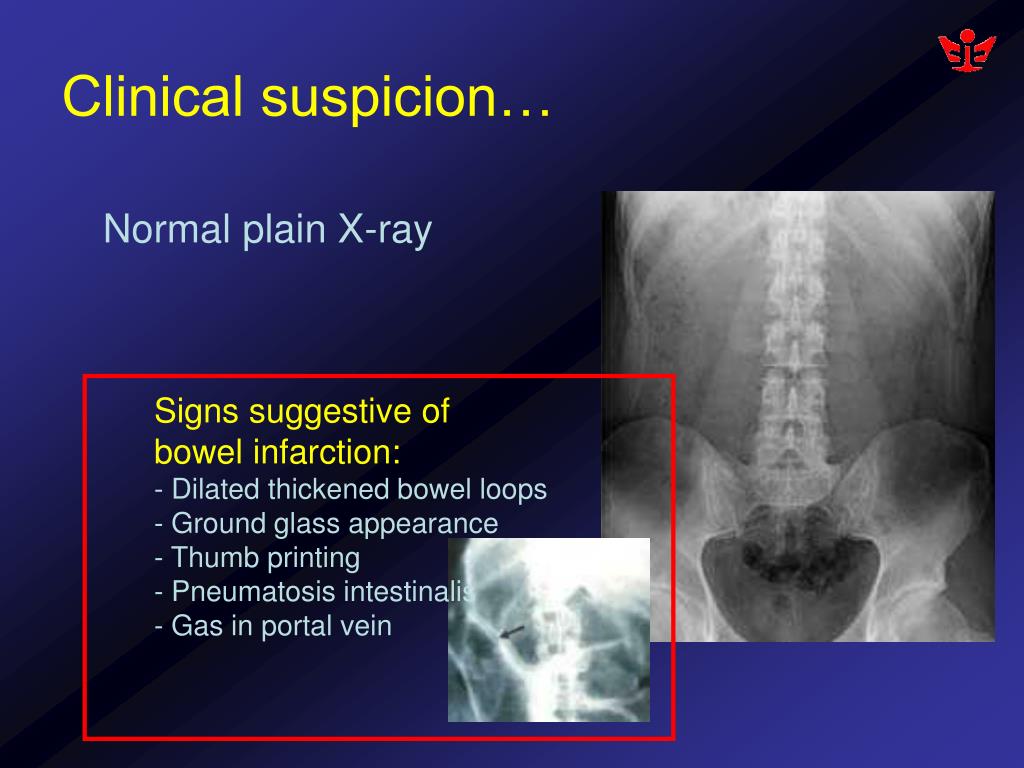 Clinical suspicion…

Normal plain X-ray

Signs suggestive of bowel infarction:
- Dilated thickened bowel loops
- Ground glass appearance
- Thumb printing
- Pneumatosis intestinalis
- Gas in portal vein